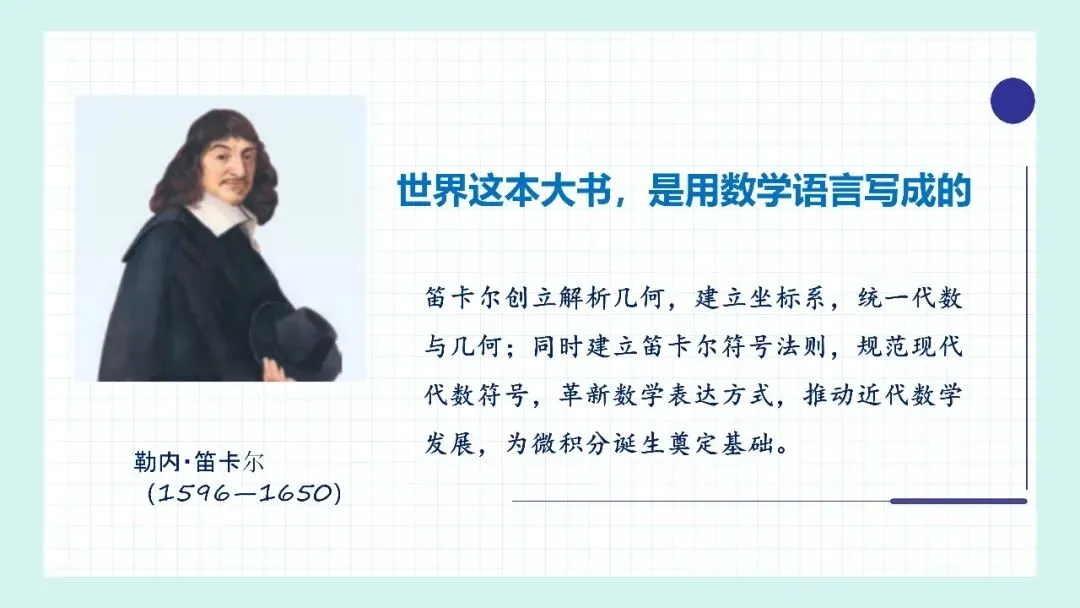 世界这本大书，是用数学语言写成的

笛卡尔创立解析几何，建立坐标系，统一代数与几何；同时建立笛卡尔符号法则，规范现代代数符号，革新数学表达方式，推动近代数学发展，为微积分诞生奠定基础。

勒内·笛卡尔
(1596—1650)